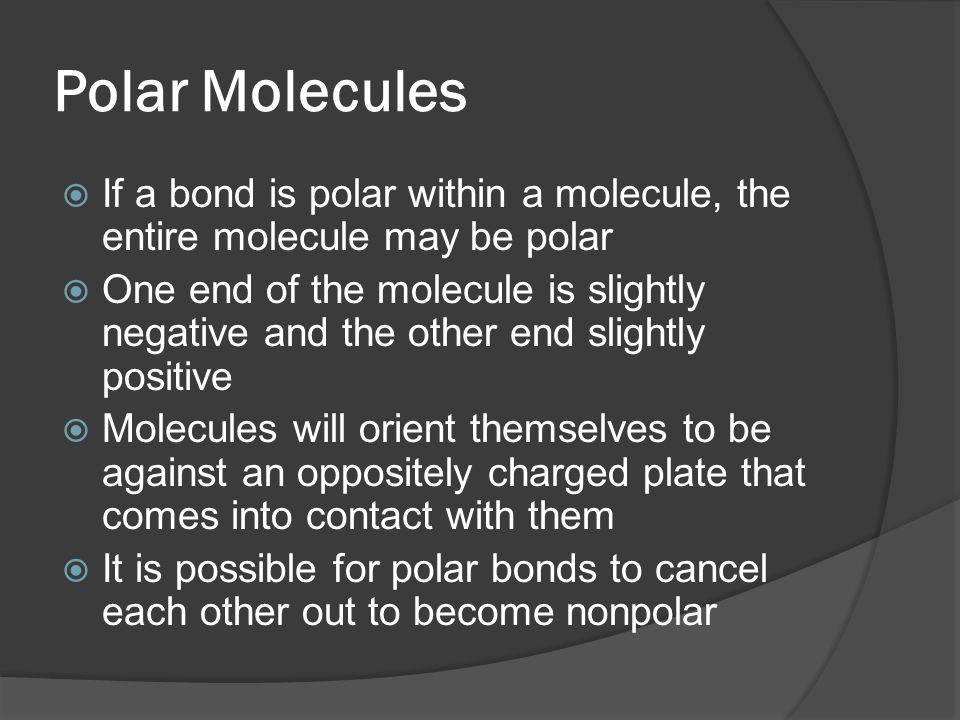 Polar Molecules

If a bond is polar within a molecule, the entire molecule may be polar

One end of the molecule is slightly negative and the other end slightly positive

Molecules will orient themselves to be against an oppositely charged plate that comes into contact with them

It is possible for polar bonds to cancel each other out to become nonpolar